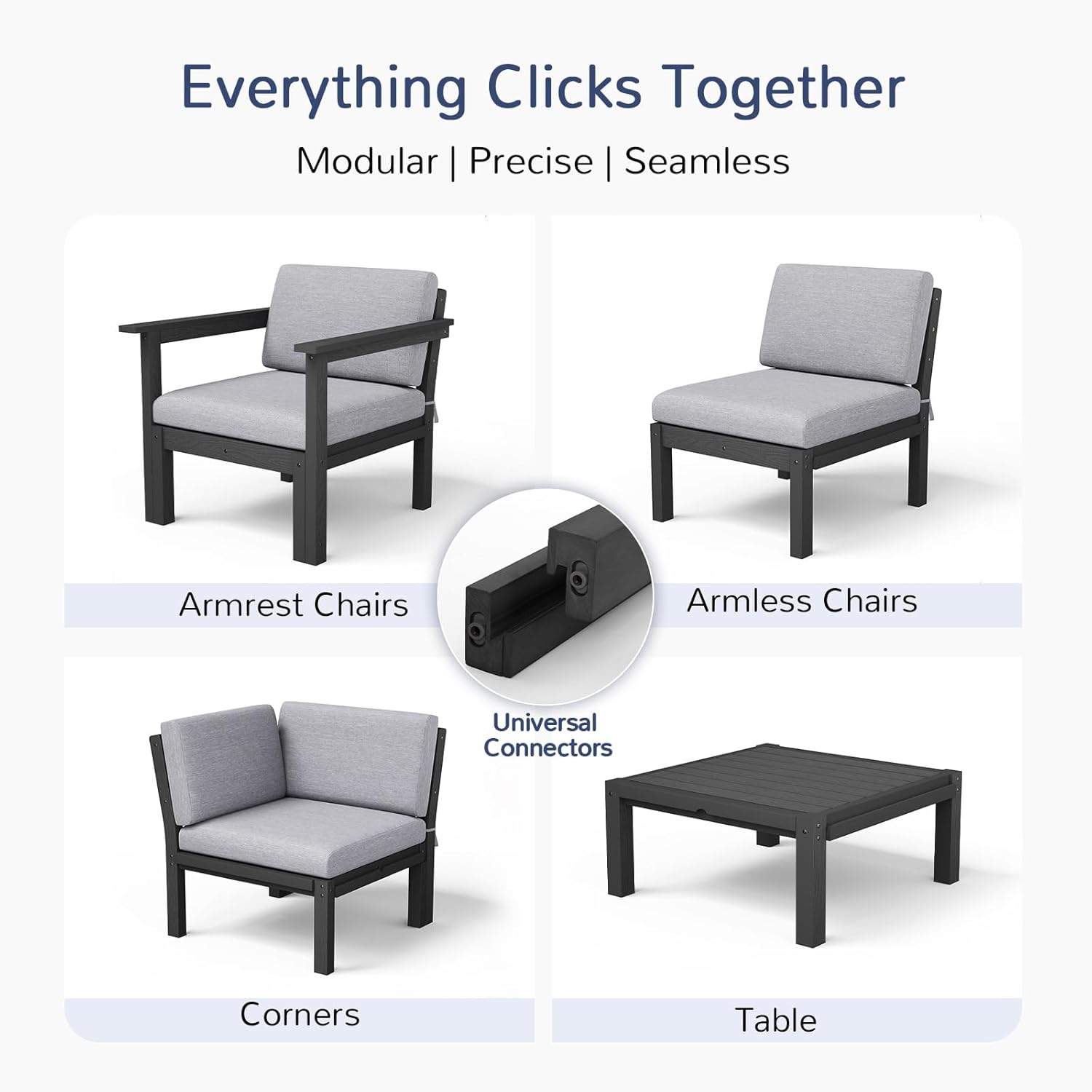 Everything Clicks Together

Modular | Precise | Seamless

Armrest Chairs

Armless Chairs

Universal Connectors

Corners

Table